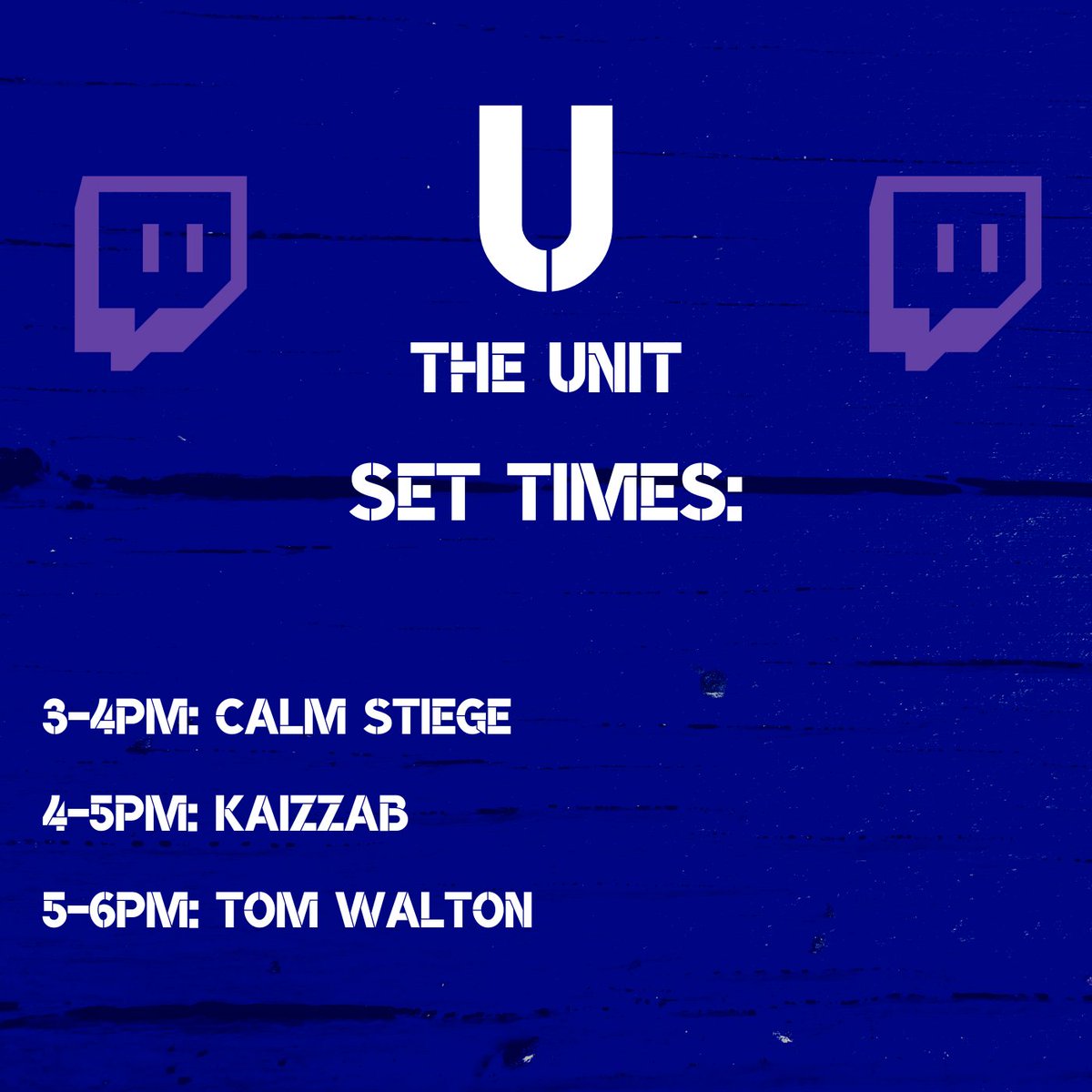 U

THE UNIT

SET TIMES:

3-4PM: CALM STIEGE

4-5PM: KAIZZAB

5-6PM: TOM WALTON